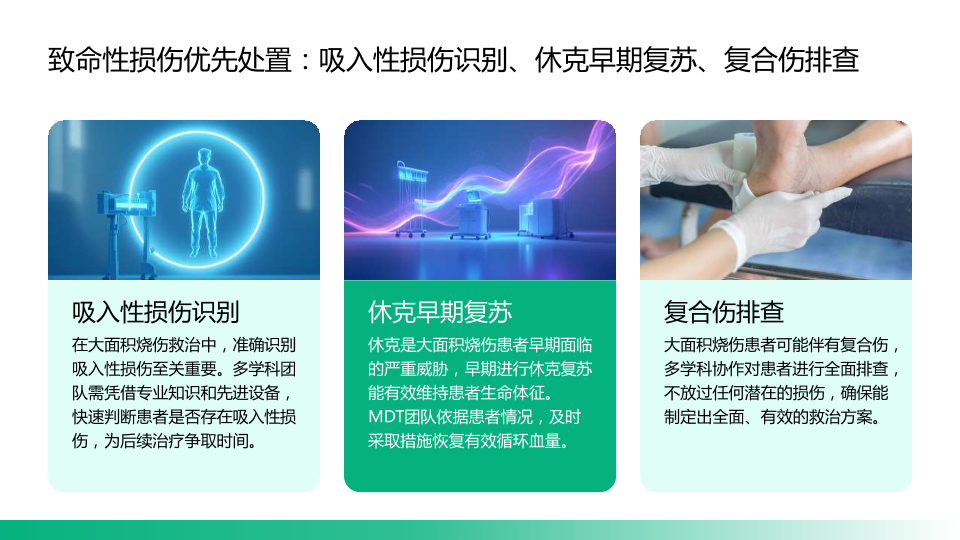 致命性损伤优先处置：吸入性损伤识别、休克早期复苏、复合伤排查

吸入性损伤识别

在大面积烧伤救治中，准确识别吸入性损伤至关重要。多学科团队需凭借专业知识和先进设备，快速判断患者是否存在吸入性损伤，为后续治疗争取时间。

休克早期复苏

休克是大面积烧伤患者早期面临的严重威胁，早期进行休克复苏能有效维持患者生命体征。MDT团队依据患者情况，及时采取措施恢复有效循环血量。

复合伤排查

大面积烧伤患者可能伴有复合伤，多学科协作对患者进行全面排查，不放过任何潜在的损伤，确保能制定出全面、有效的救治方案。